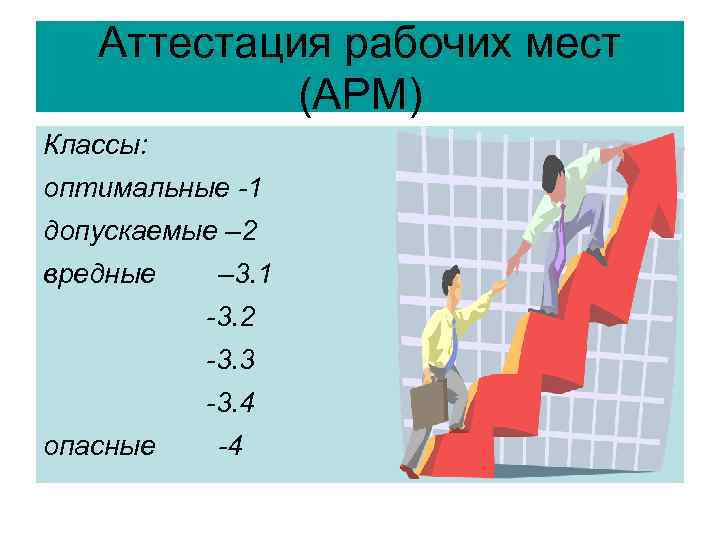 Аттестация рабочих мест (АРМ)

Классы:
оптимальные -1
допускаемые –2
вредные –3.1
-3.2
-3.3
-3.4
опасные -4